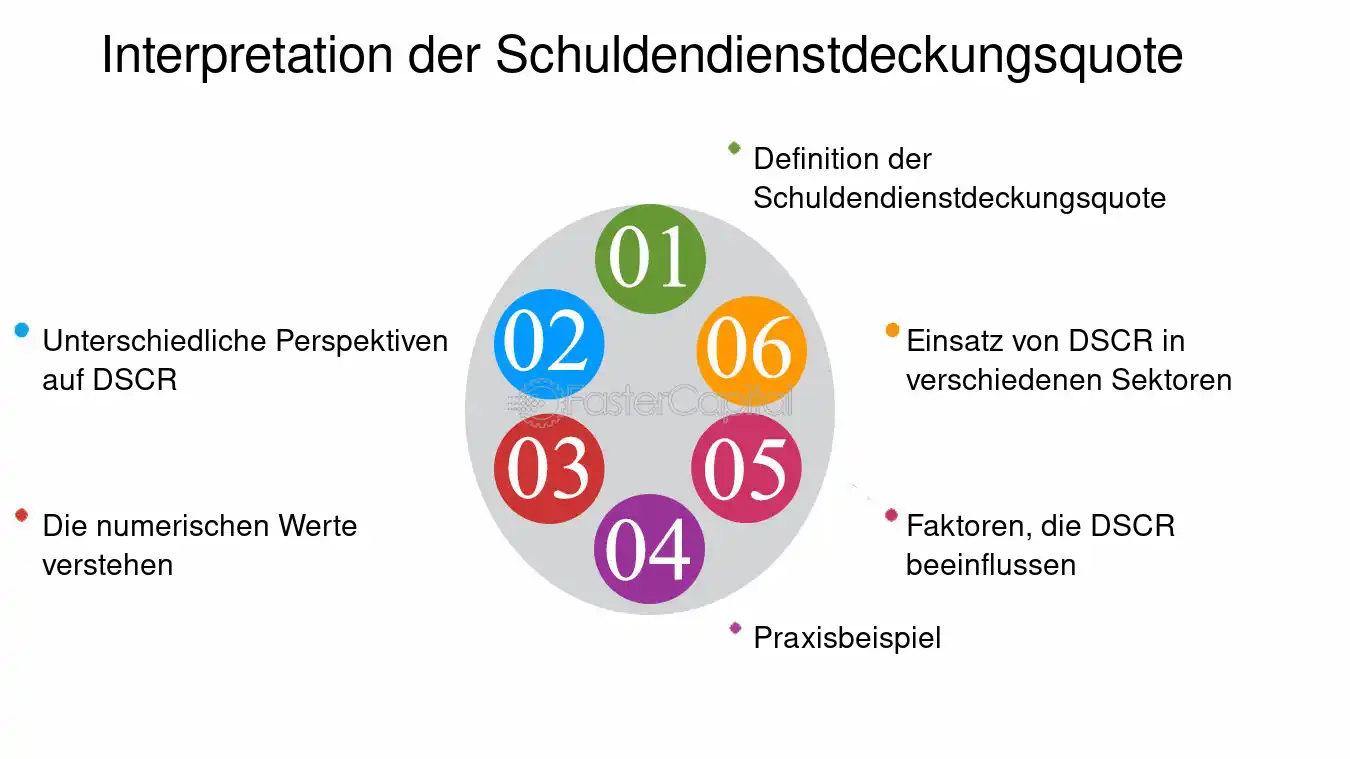 Interpretation der Schuldendienstdeckungsquote

01
Definition der Schuldendienstdeckungsquote

02
Unterschiedliche Perspektiven auf DSCR

03
Die numerischen Werte verstehen

04
Praxisbeispiel

05
Faktoren, die DSCR beeinflussen

06
Einsatz von DSCR in verschiedenen Sektoren

FasterCapital